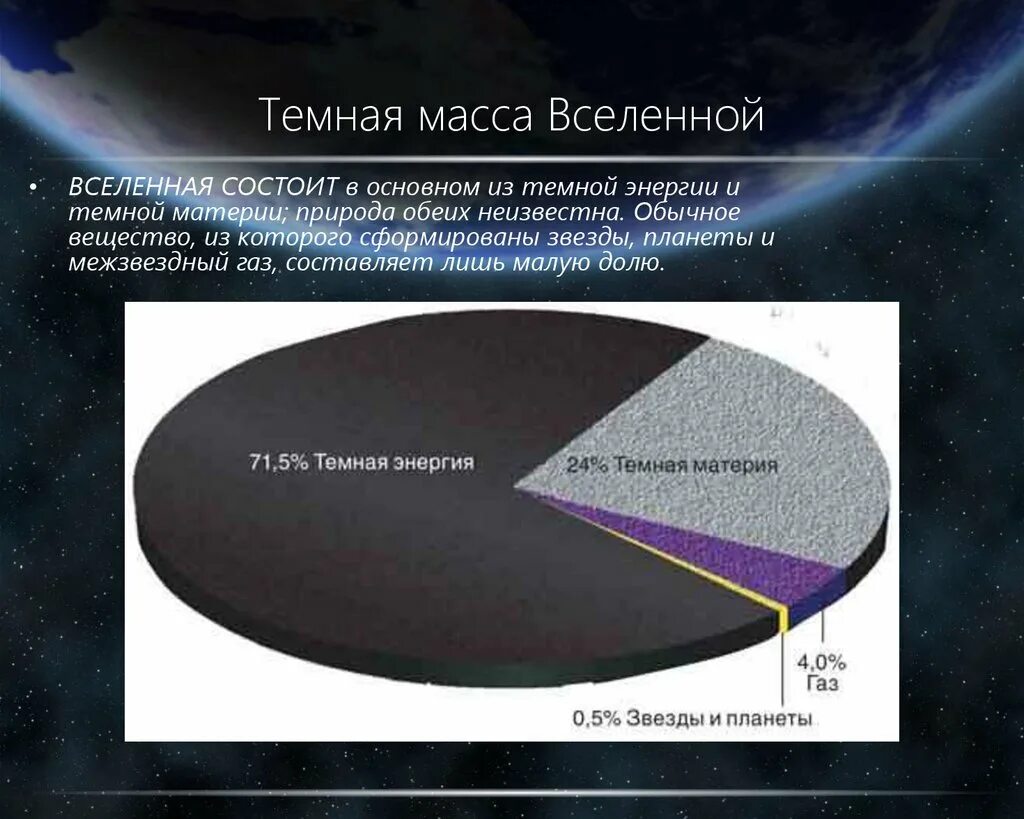 Темная масса Вселенной

• ВСЕЛЕННАЯ СОСТОИТ в основном из темной энергии и темной материи; природа обеих неизвестна. Обычное вещество, из которого сформированы звезды, планеты и межзвездный газ, составляет лишь малую долю.

71,5% Темная энергия

24% Темная материя

4,0% Газ

0,5% Звезды и планеты